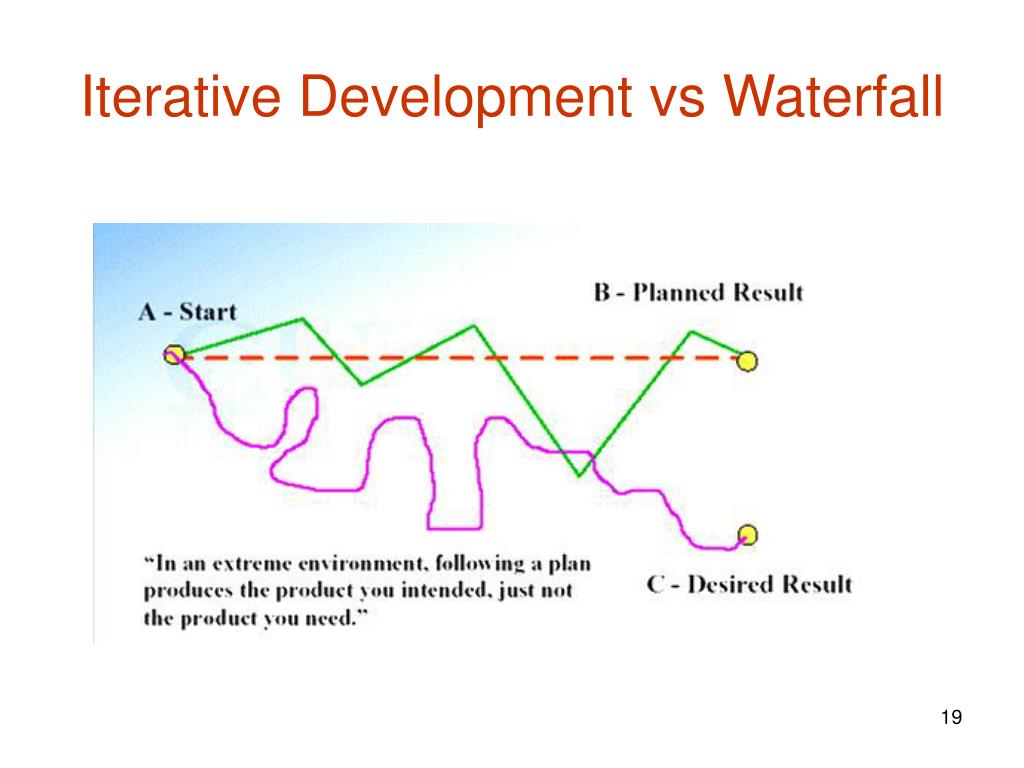 Iterative Development vs Waterfall

A - Start

B - Planned Result

"In an extreme environment, following a plan produces the product you intended, just not the product you need."

C - Desired Result

19